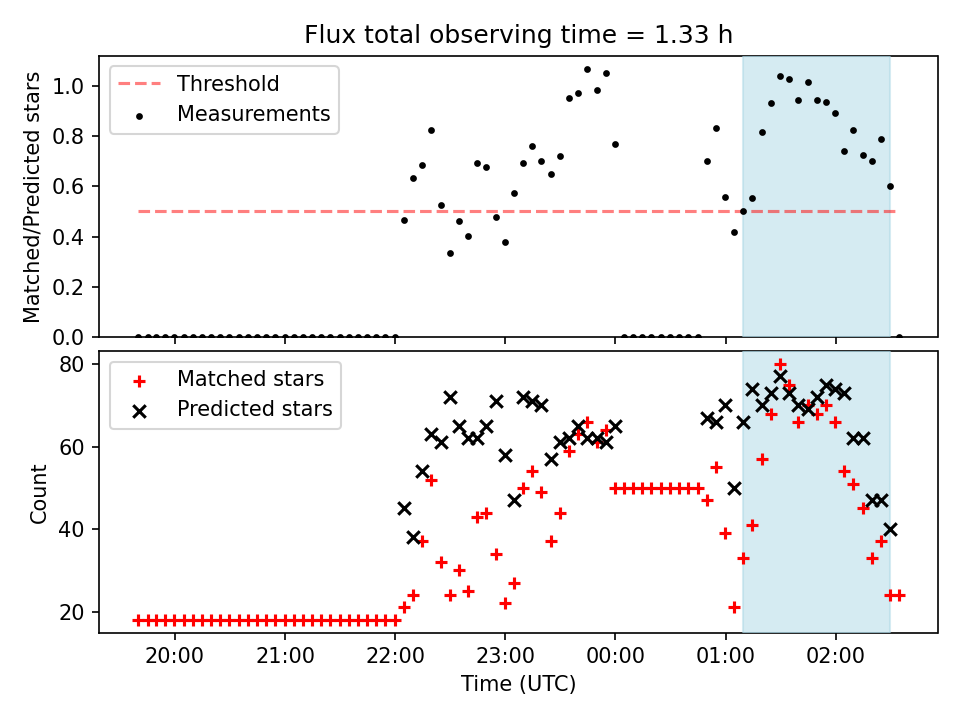 Flux total observing time = 1.33 h

Threshold
Measurements

Matched/Predicted stars

1.0
0.8
0.6
0.4
0.2
0.0

Matched stars
Predicted stars

Count

80
60
40
20

20:00
21:00
22:00
23:00
00:00
01:00
02:00

Time (UTC)